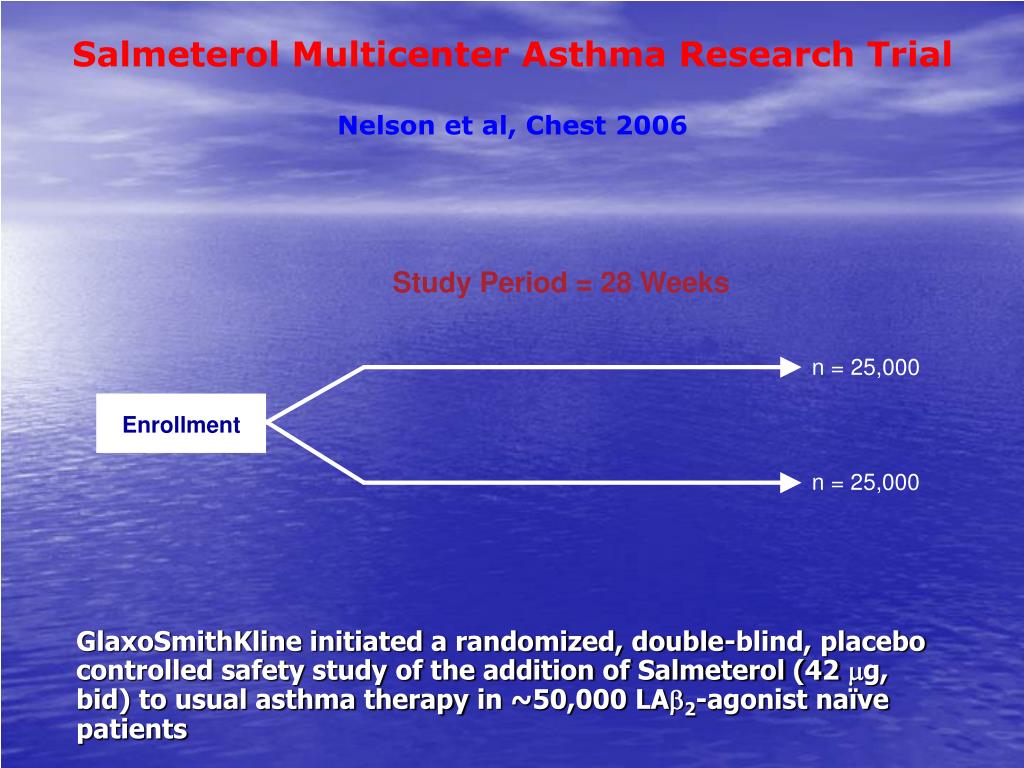 Salmeterol Multicenter Asthma Research Trial

Nelson et al, Chest 2006

Study Period = 28 Weeks

Enrollment

n = 25,000

n = 25,000

GlaxoSmithKline initiated a randomized, double-blind, placebo controlled safety study of the addition of Salmeterol (42 $\mu$g, bid) to usual asthma therapy in ~50,000 LA$\beta_2$-agonist naïve patients